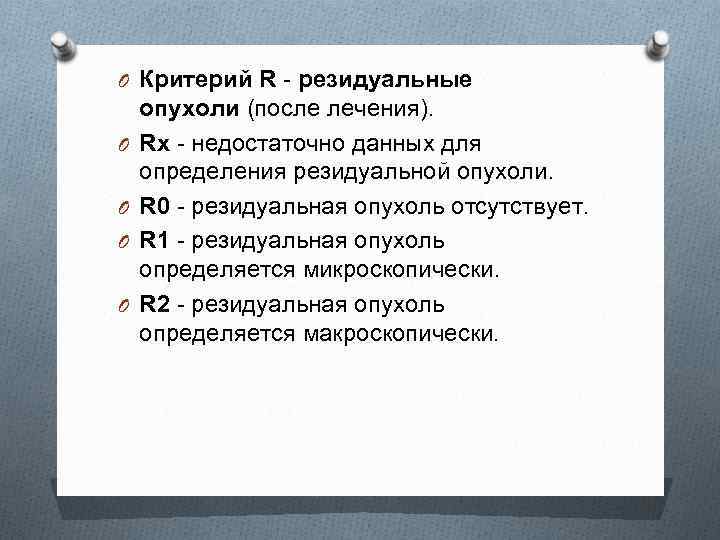 Критерий R - резидуальные опухоли (после лечения).

Rx - недостаточно данных для определения резидуальной опухоли.

R0 - резидуальная опухоль отсутствует.

R1 - резидуальная опухоль определяется микроскопически.

R2 - резидуальная опухоль определяется макроскопически.